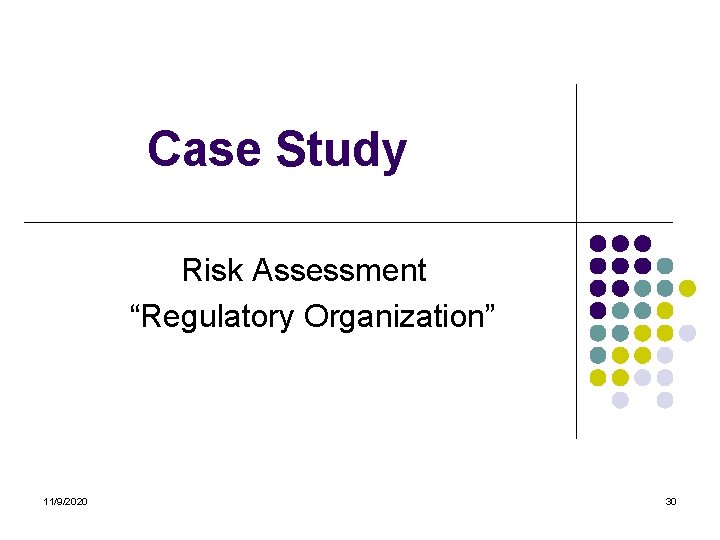 Case Study

Risk Assessment
“Regulatory Organization”

11/9/2020

30